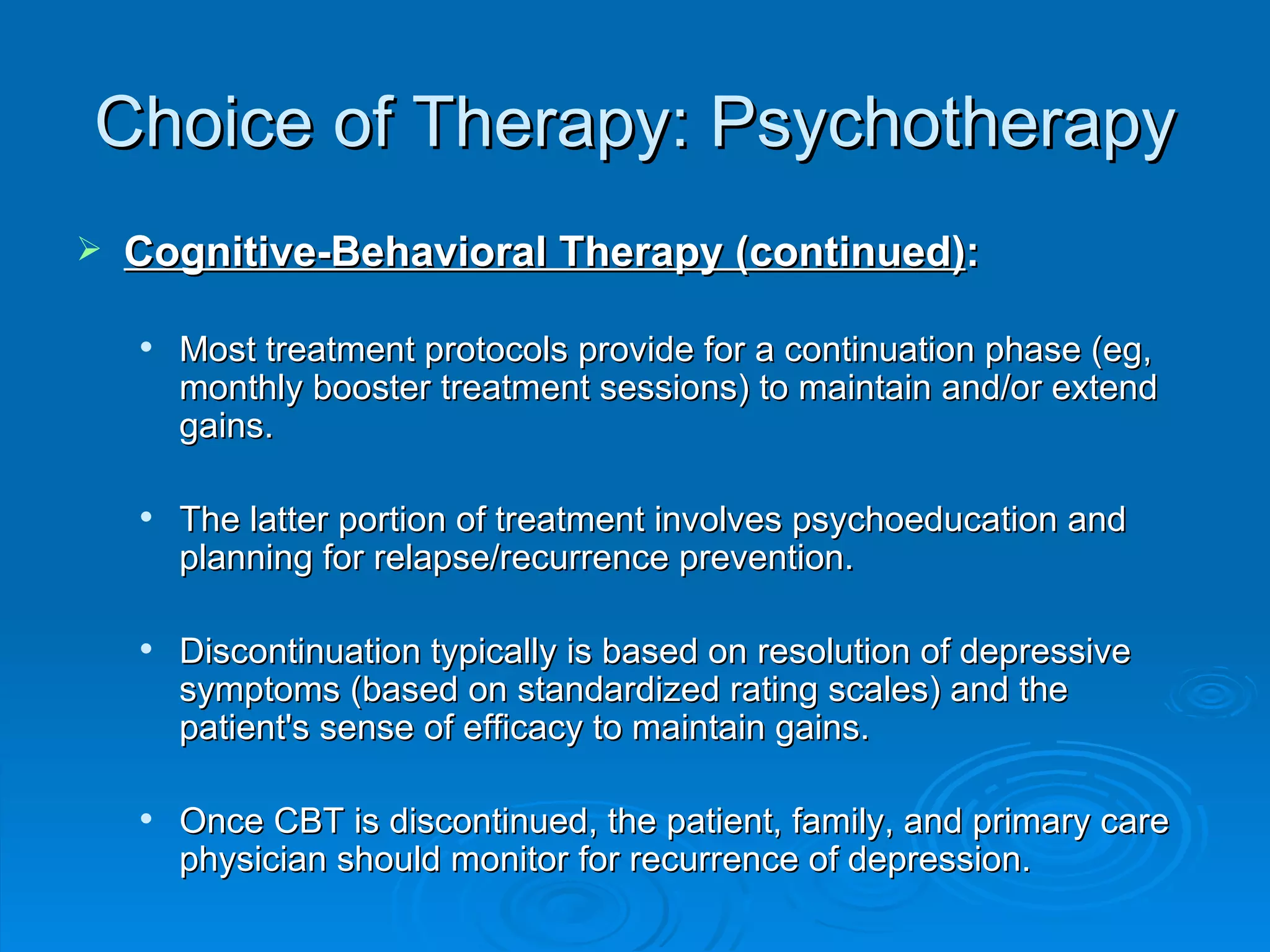 Choice of Therapy: Psychotherapy

➢ Cognitive-Behavioral Therapy (continued):

• Most treatment protocols provide for a continuation phase (eg, monthly booster treatment sessions) to maintain and/or extend gains.

• The latter portion of treatment involves psychoeducation and planning for relapse/recurrence prevention.

• Discontinuation typically is based on resolution of depressive symptoms (based on standardized rating scales) and the patient's sense of efficacy to maintain gains.

• Once CBT is discontinued, the patient, family, and primary care physician should monitor for recurrence of depression.